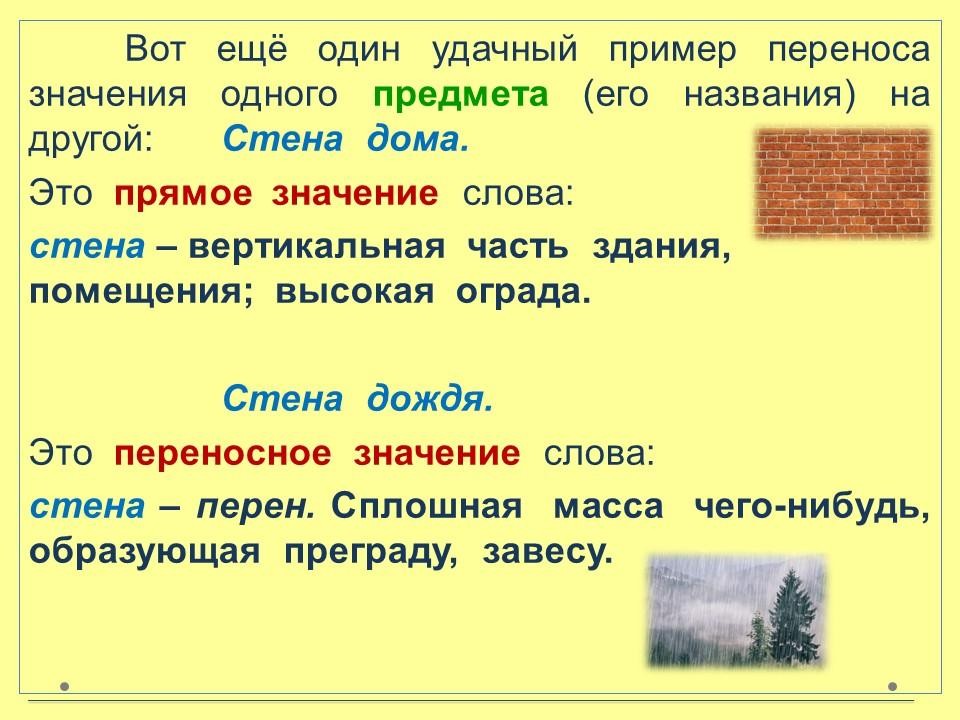 Вот ещё один удачный пример переноса значения одного предмета (его названия) на другой: Стена дома.

Это прямое значение слова:

стена – вертикальная часть здания, помещения; высокая ограда.

Стена дождя.

Это переносное значение слова:

стена – перен. Сплошная масса чего-нибудь, образующая преграду, завесу.